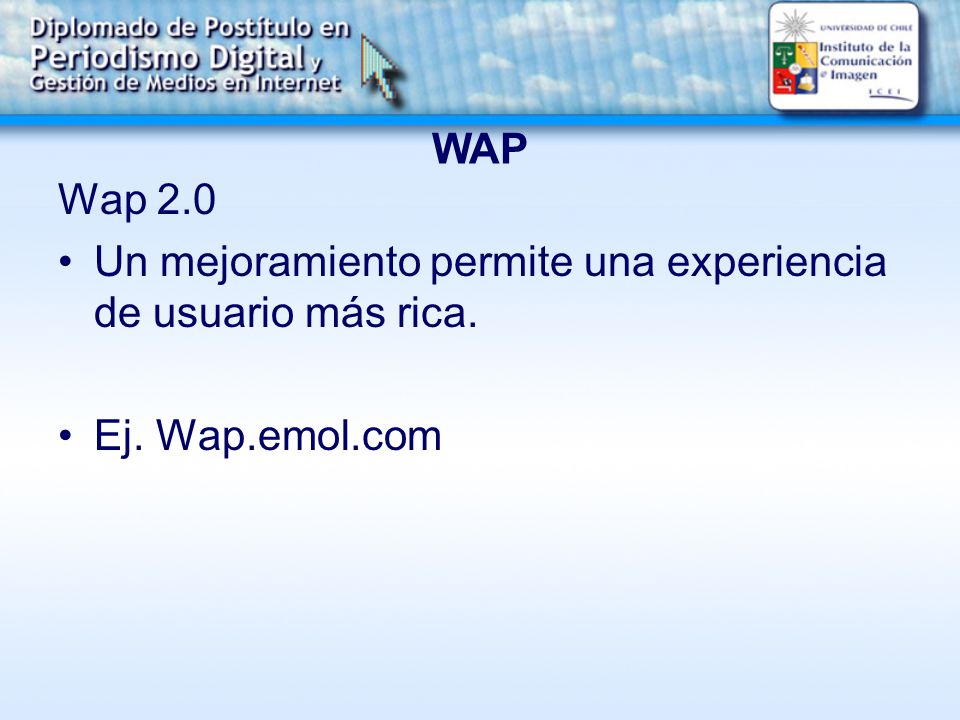 Diplomado de Postítulo en Periodismo Digital y Gestión de Medios en Internet

UNIVERSIDAD DE CHILE
Instituto de la Comunicación e Imagen
ICEI

WAP

Wap 2.0

• Un mejoramiento permite una experiencia de usuario más rica.

• Ej. Wap.emol.com